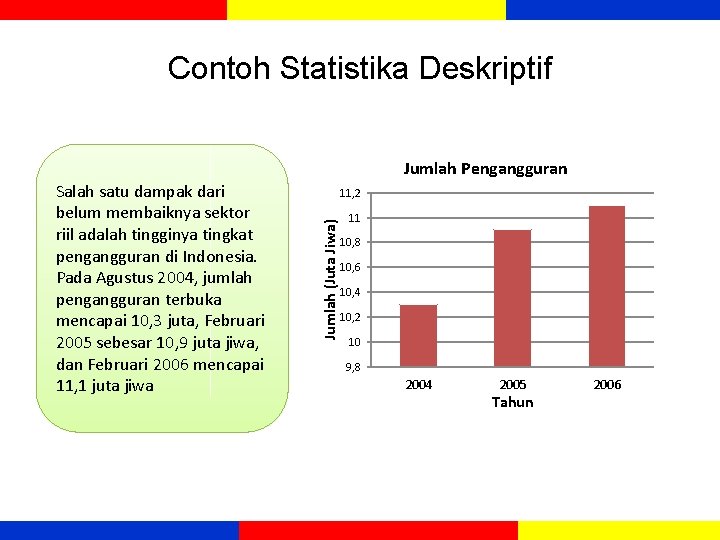 Contoh Statistika Deskriptif

Salah satu dampak dari belum membaiknya sektor riil adalah tingginya tingkat pengangguran di Indonesia. Pada Agustus 2004, jumlah pengangguran terbuka mencapai 10,3 juta, Februari 2005 sebesar 10,9 juta jiwa, dan Februari 2006 mencapai 11,1 juta jiwa

Jumlah Pengangguran

Jumlah (Juta Jiwa)

11,2
11
10,8
10,6
10,4
10,2
10
9,8

2004
2005
2006

Tahun